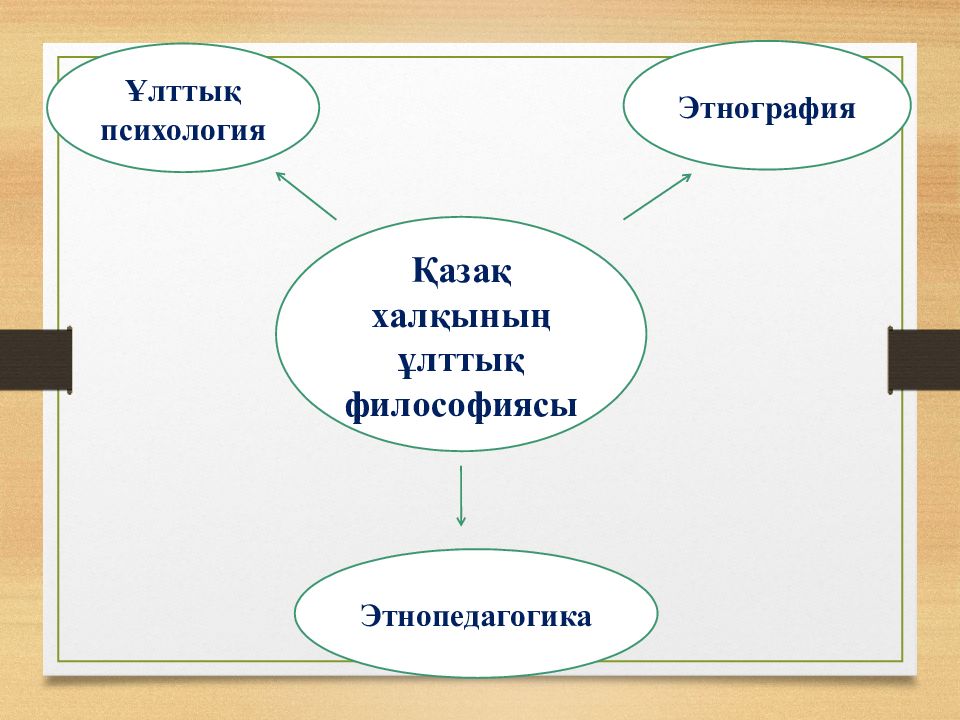 Ұлттық психология

Этнография

Қазақ халқының ұлттық философиясы

Этнопедагогика